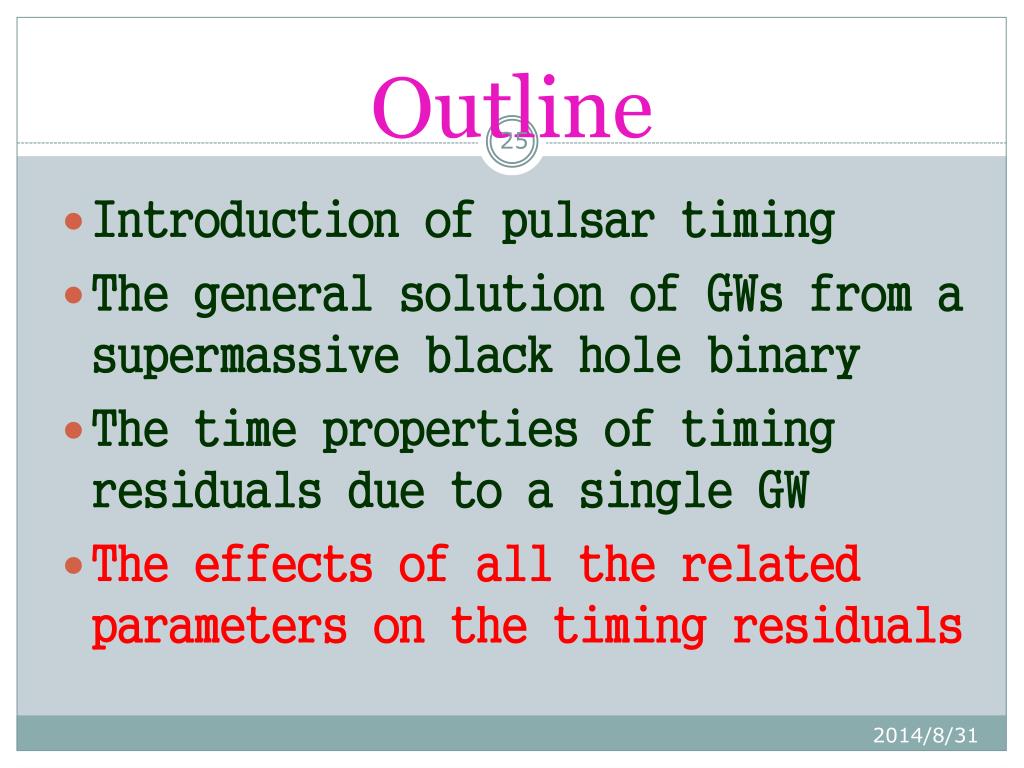 Outline

25

- Introduction of pulsar timing
- The general solution of GWs from a supermassive black hole binary
- The time properties of timing residuals due to a single GW
- The effects of all the related parameters on the timing residuals

2014/8/31